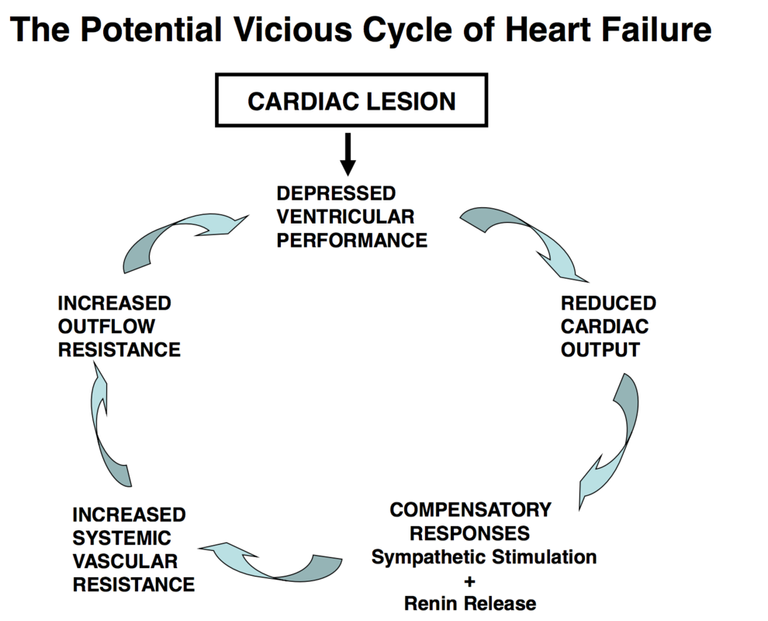 The Potential Vicious Cycle of Heart Failure

CARDIAC LESION

DEPRESSED VENTRICULAR PERFORMANCE

REDUCED CARDIAC OUTPUT

COMPENSATORY RESPONSES
Sympathetic Stimulation
+
Renin Release

INCREASED SYSTEMIC VASCULAR RESISTANCE

INCREASED OUTFLOW RESISTANCE